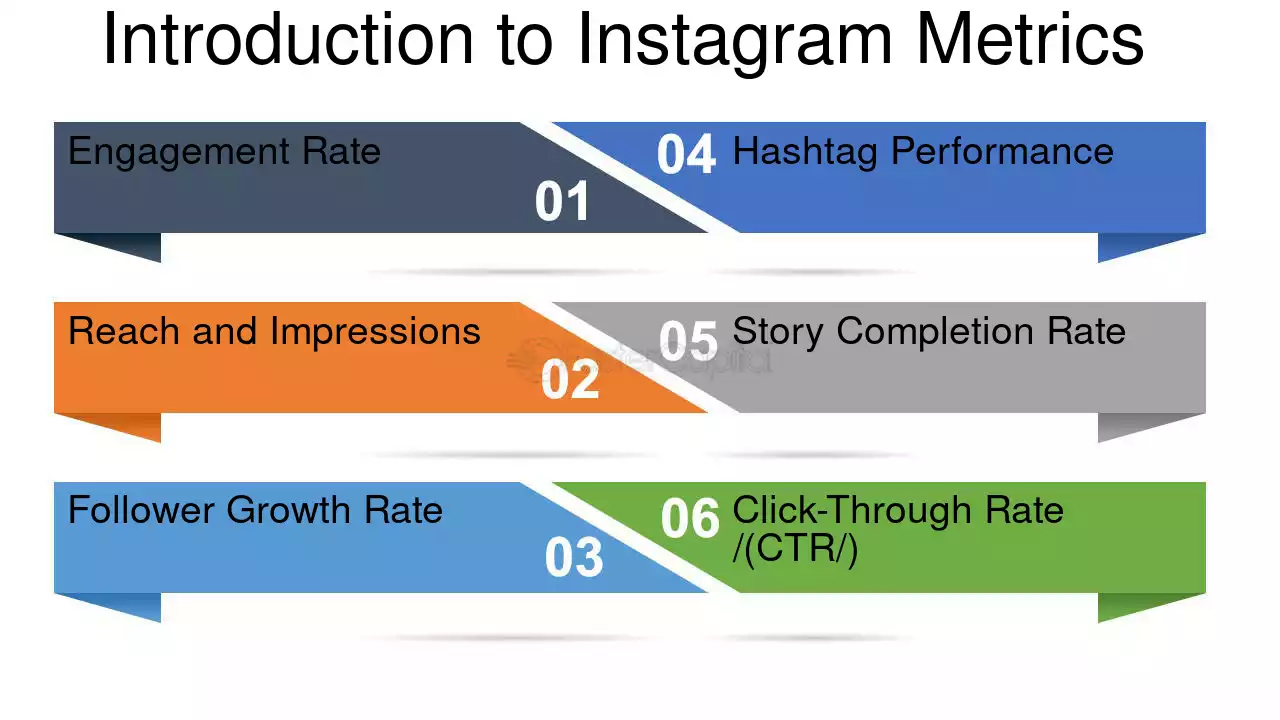 Introduction to Instagram Metrics

Engagement Rate
01

Reach and Impressions
02

Follower Growth Rate
03

04 Hashtag Performance

05 Story Completion Rate

06 Click-Through Rate /(CTR/)